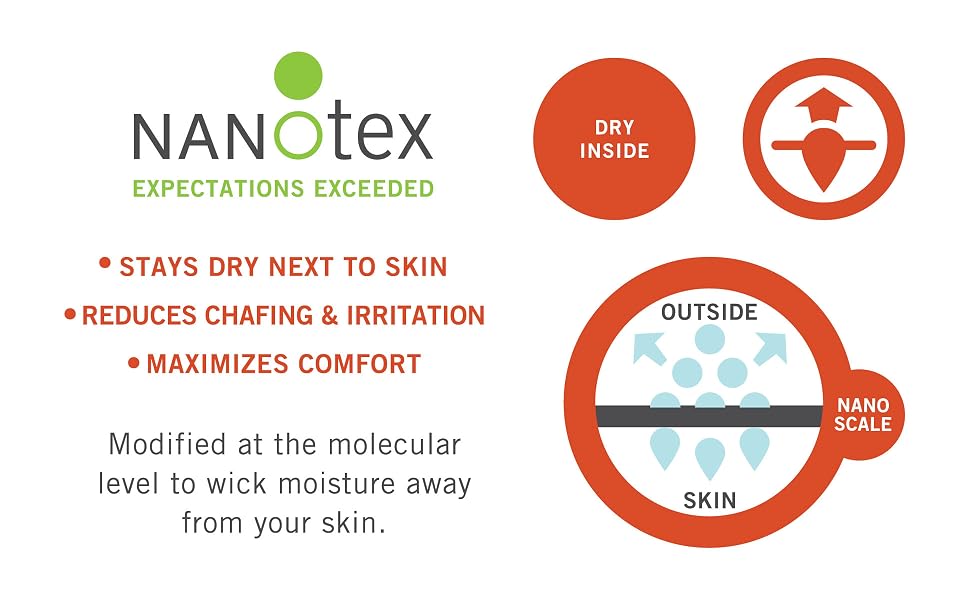 NANOtex
EXPECTATIONS EXCEEDED

• STAYS DRY NEXT TO SKIN
• REDUCES CHAFING & IRRITATION
• MAXIMIZES COMFORT

Modified at the molecular level to wick moisture away from your skin.

DRY INSIDE

OUTSIDE

NANO SCALE

SKIN